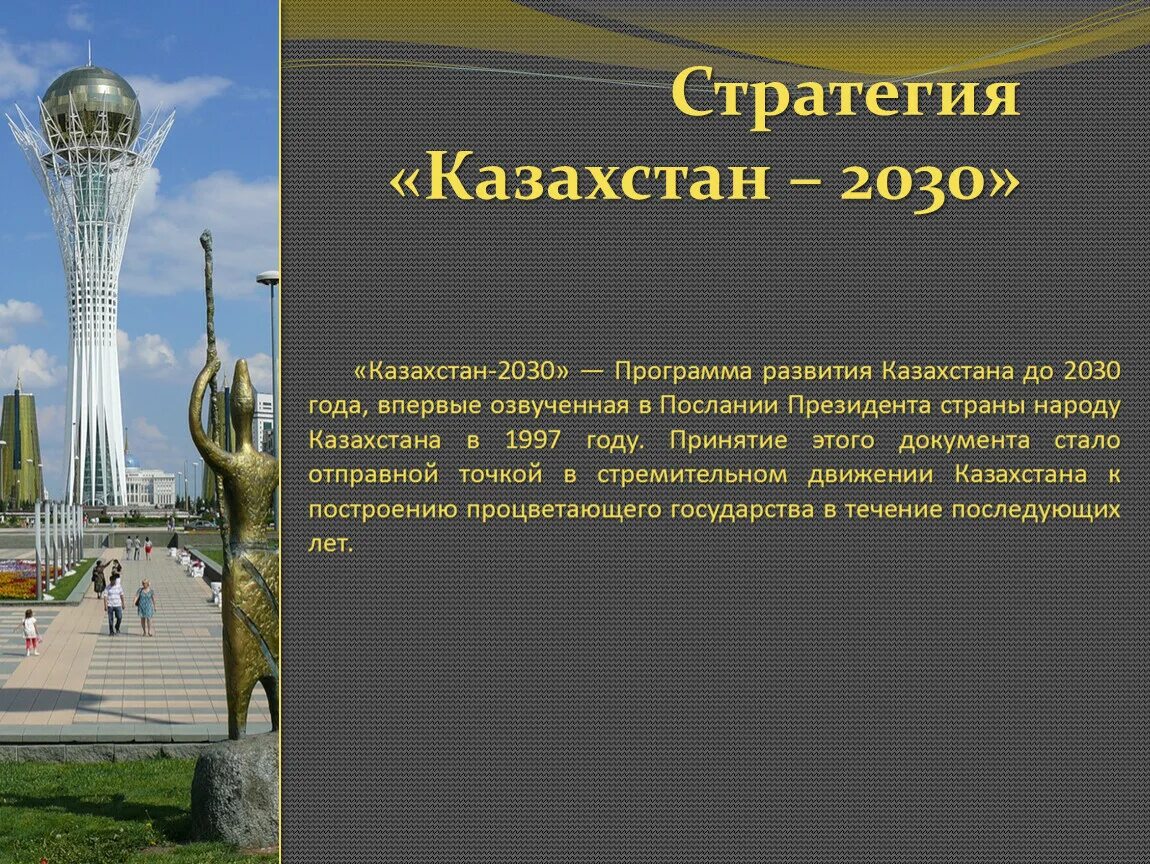 Стратегия «Казахстан – 2030»

«Казахстан-2030» — Программа развития Казахстана до 2030 года, впервые озвученная в Послании Президента страны народу Казахстана в 1997 году. Принятие этого документа стало отправной точкой в стремительном движении Казахстана к построению процветающего государства в течение последующих лет.